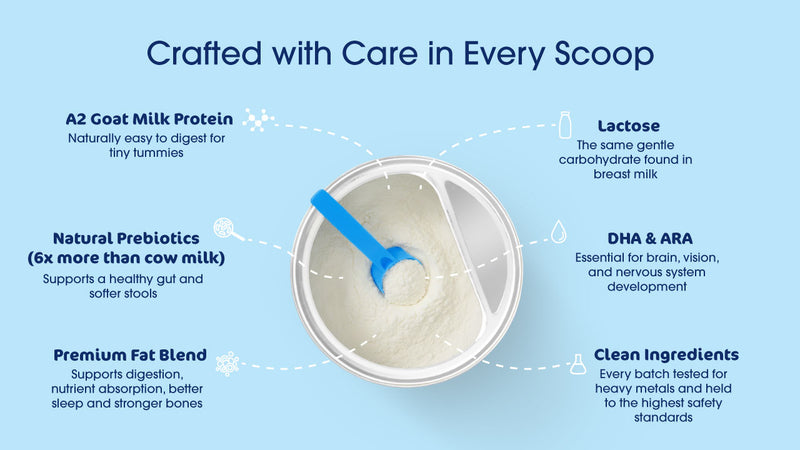 Crafted with Care in Every Scoop

A2 Goat Milk Protein
Naturally easy to digest for tiny tummies

Natural Prebiotics (6x more than cow milk)
Supports a healthy gut and softer stools

Premium Fat Blend
Supports digestion, nutrient absorption, better sleep and stronger bones

Lactose
The same gentle carbohydrate found in breast milk

DHA & ARA
Essential for brain, vision, and nervous system development

Clean Ingredients
Every batch tested for heavy metals and held to the highest safety standards